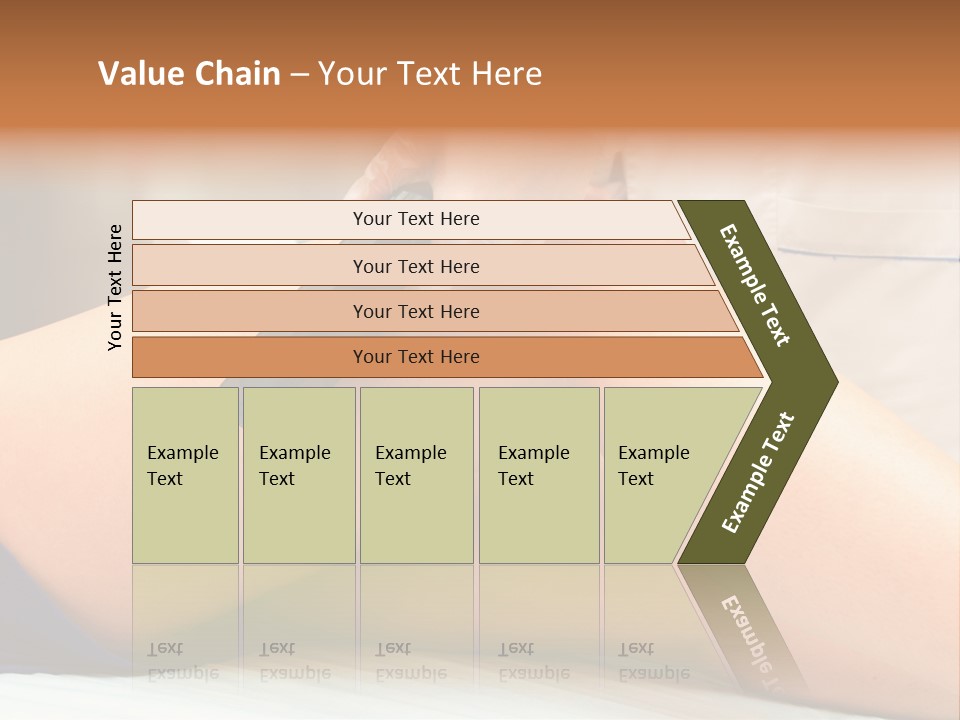 Value Chain – Your Text Here

Your Text Here

Your Text Here

Your Text Here

Your Text Here

Your Text Here

Example Text

Example Text

Example Text

Example Text

Example Text

Example Text

Example Text